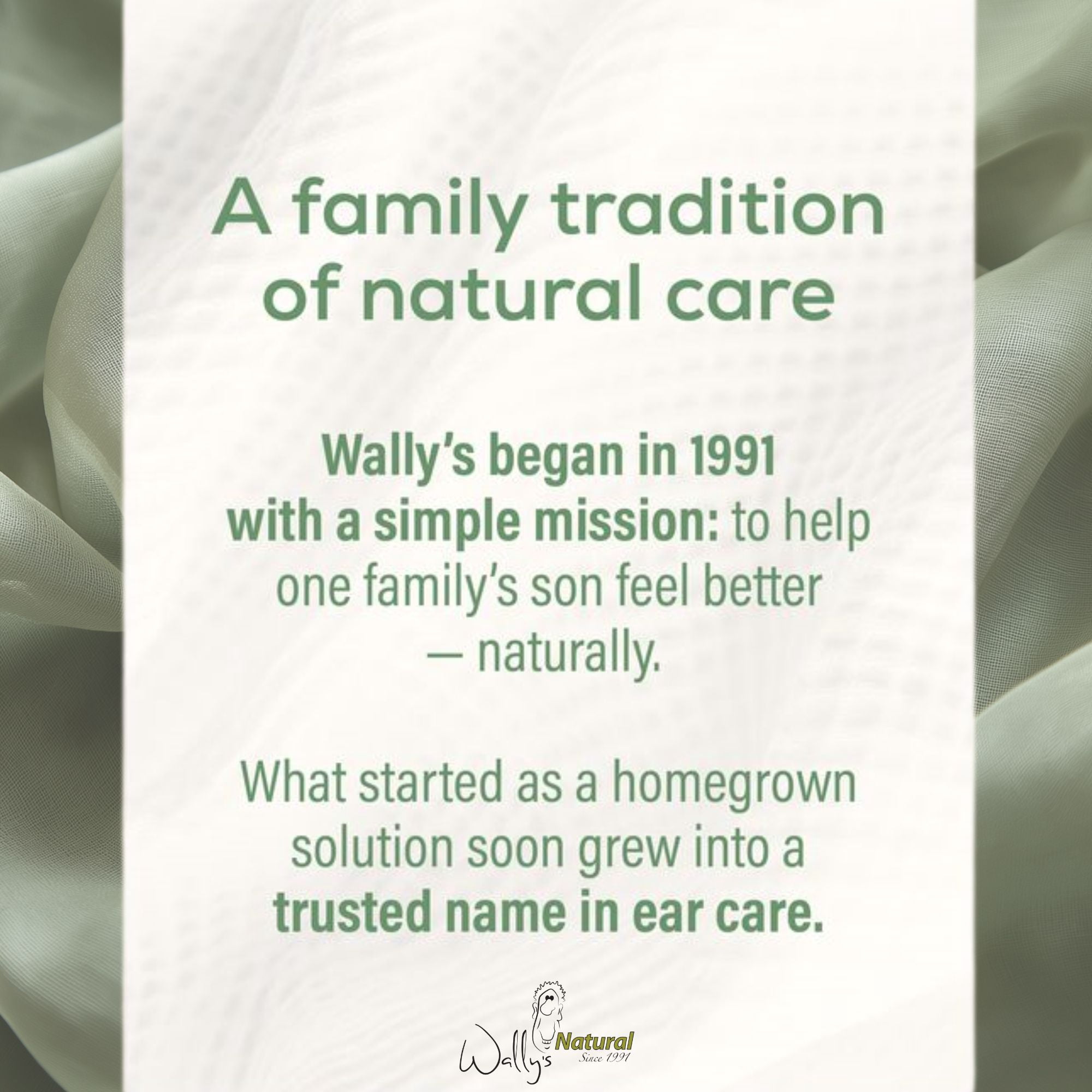 A family tradition of natural care

Wally's began in 1991 with a simple mission: to help one family's son feel better — naturally.

What started as a homegrown solution soon grew into a trusted name in ear care.

Wally's Natural
Since 1991